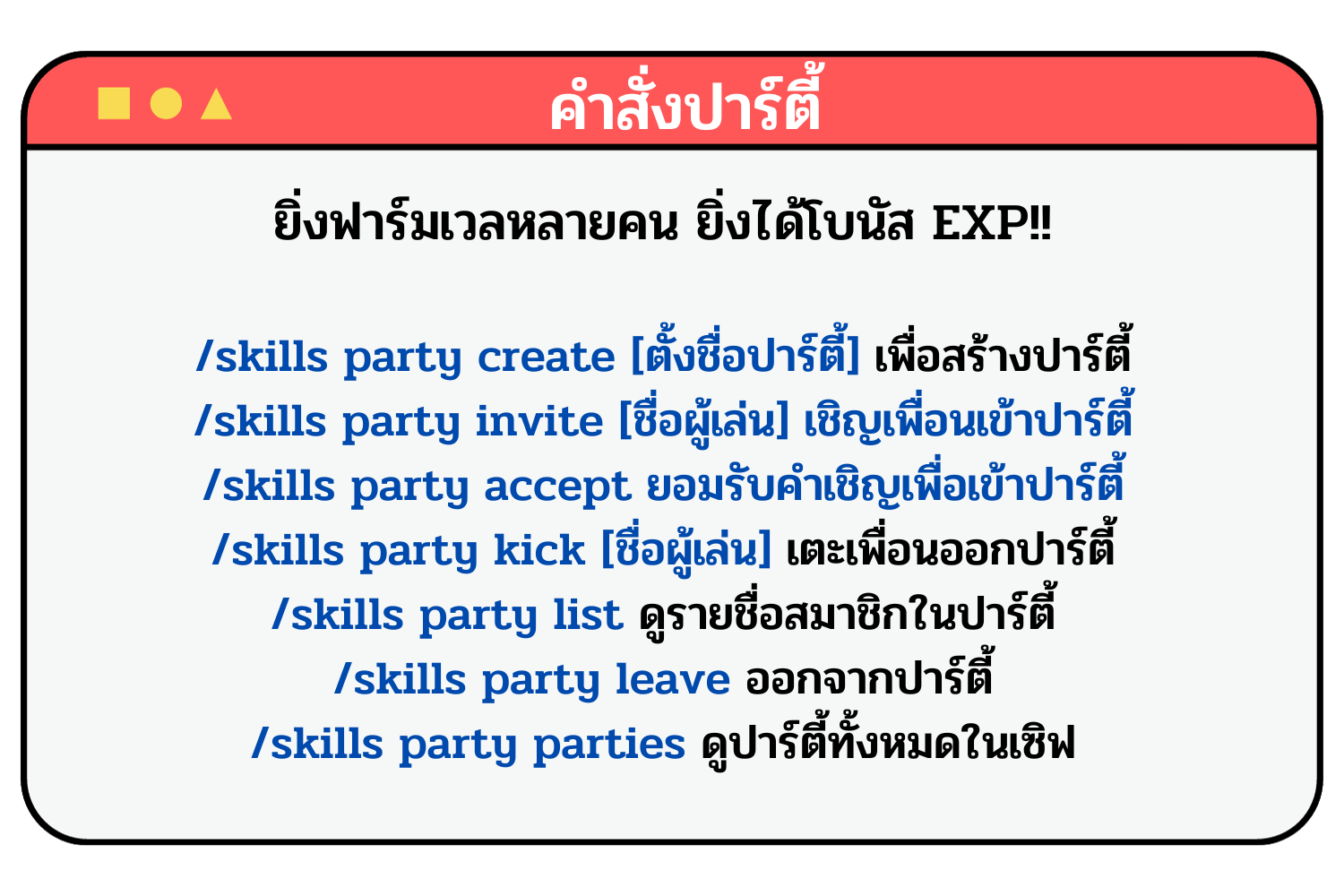 คำสั่งปาร์ตี้

ยิ่งฟาร์มเวลหลายคน ยิ่งได้โบนัส EXP!!

/skills party create [ตั้งชื่อปาร์ตี้] เพื่อสร้างปาร์ตี้
/skills party invite [ชื่อผู้เล่น] เชิญเพื่อนเข้าปาร์ตี้
/skills party accept ยอมรับคำเชิญเพื่อเข้าปาร์ตี้
/skills party kick [ชื่อผู้เล่น] เตะเพื่อนออกปาร์ตี้
/skills party list ดูรายชื่อสมาชิกในปาร์ตี้
/skills party leave ออกจากปาร์ตี้
/skills party parties ดูปาร์ตี้ทั้งหมดในเซิฟ